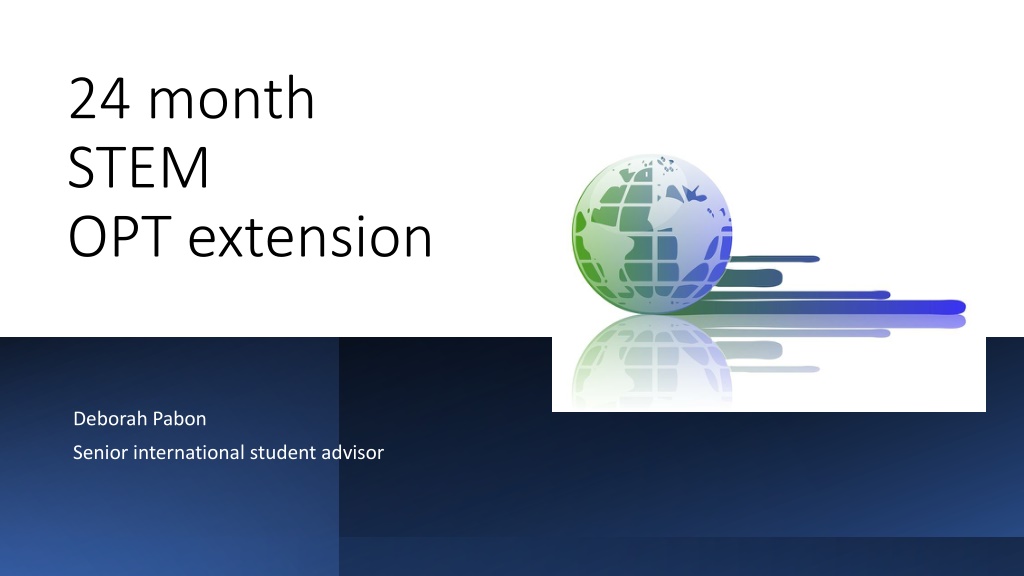 24 month
STEM
OPT extension

Deborah Pabon
Senior international student advisor